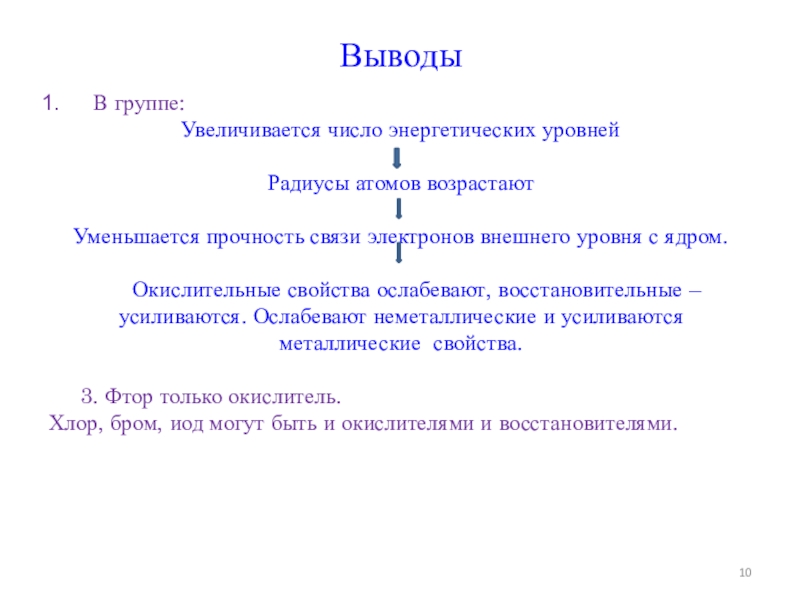 Выводы

1. В группе:

Увеличивается число энергетических уровней

Радиусы атомов возрастают

Уменьшается прочность связи электронов внешнего уровня с ядром.

Окислительные свойства ослабевают, восстановительные – усиливаются. Ослабевают неметаллические и усиливаются металлические свойства.

3. Фтор только окислитель.
Хлор, бром, иод могут быть и окислителями и восстановителями.

10